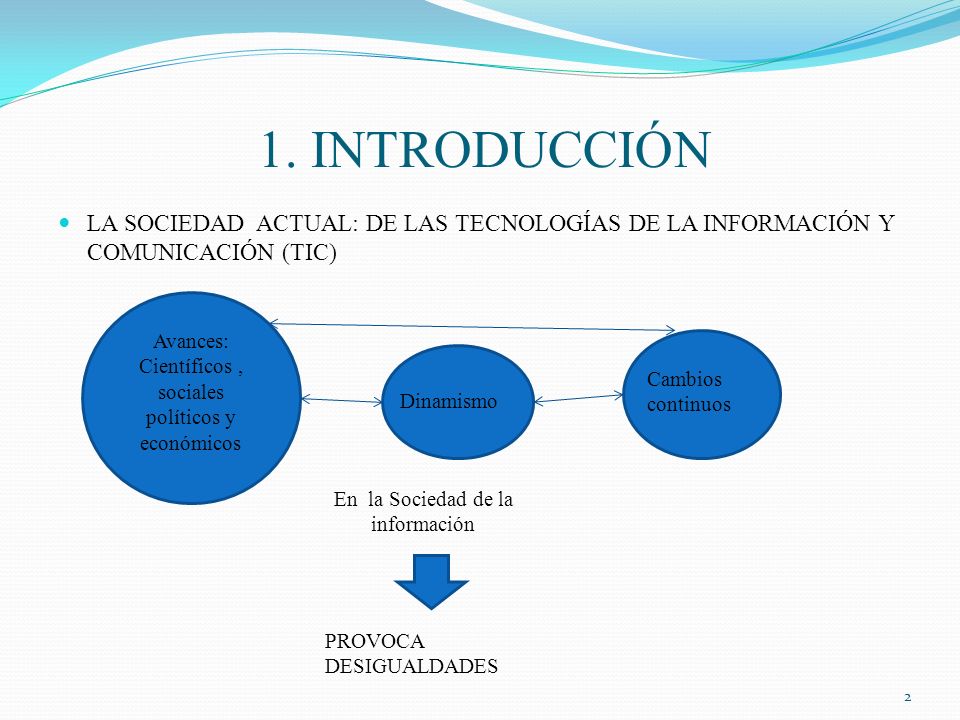 1. INTRODUCCIÓN

LA SOCIEDAD ACTUAL: DE LAS TECNOLOGÍAS DE LA INFORMACIÓN Y COMUNICACIÓN (TIC)

Avances: Científicos , sociales políticos y económicos

Dinamismo

Cambios continuos

En la Sociedad de la información

PROVOCA DESIGUALDADES

2